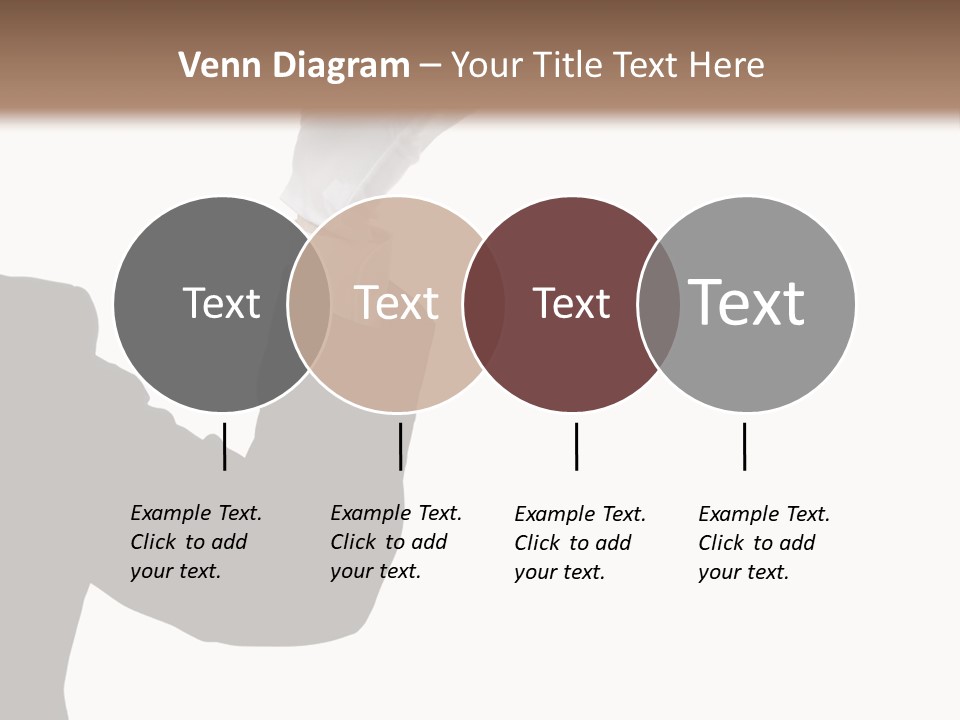 Venn Diagram – Your Title Text Here

Text

Text

Text

Text

Example Text. Click to add your text.

Example Text. Click to add your text.

Example Text. Click to add your text.

Example Text. Click to add your text.